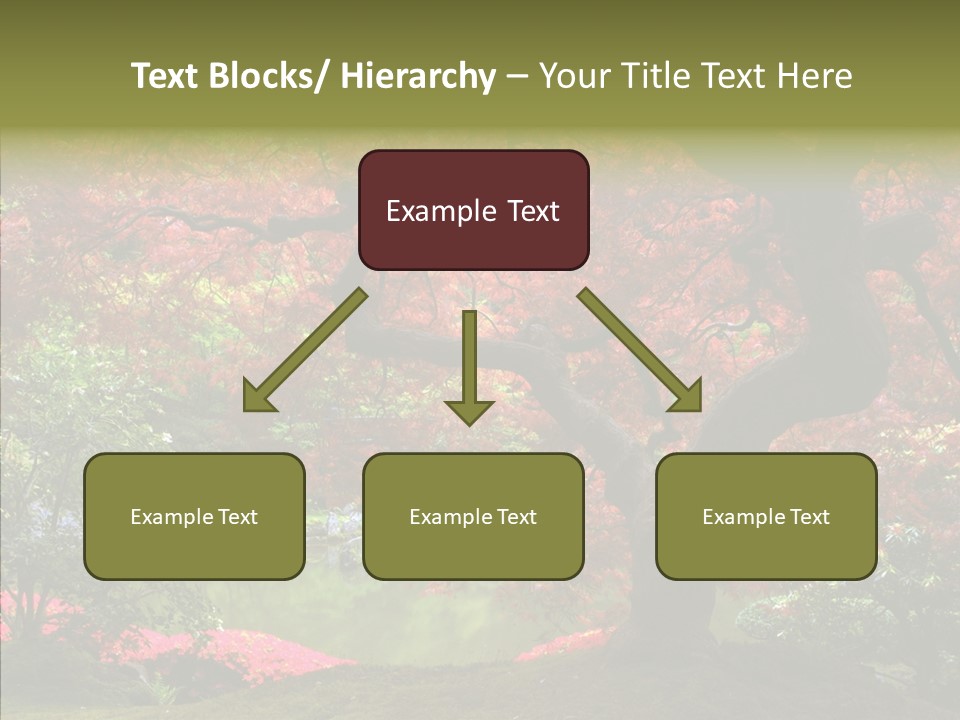 Text Blocks/ Hierarchy – Your Title Text Here

Example Text

Example Text

Example Text

Example Text